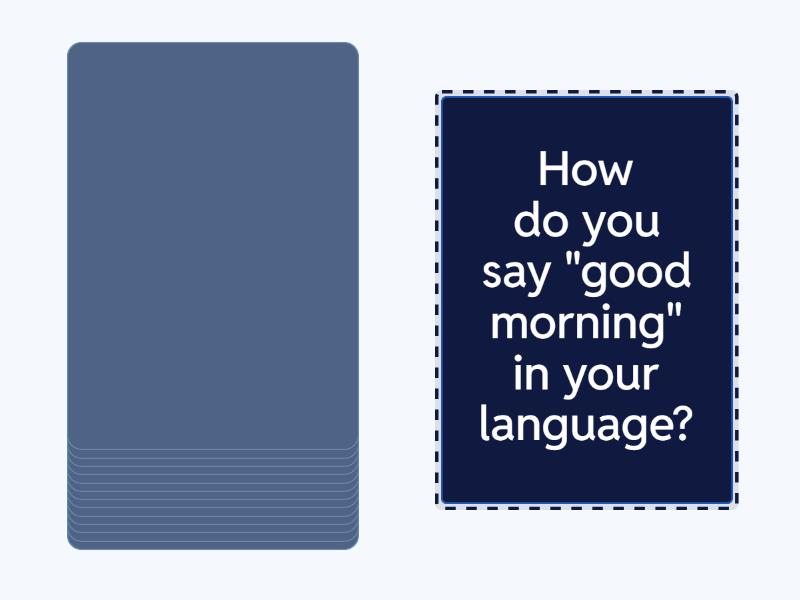 How do you say "good morning" in your language?